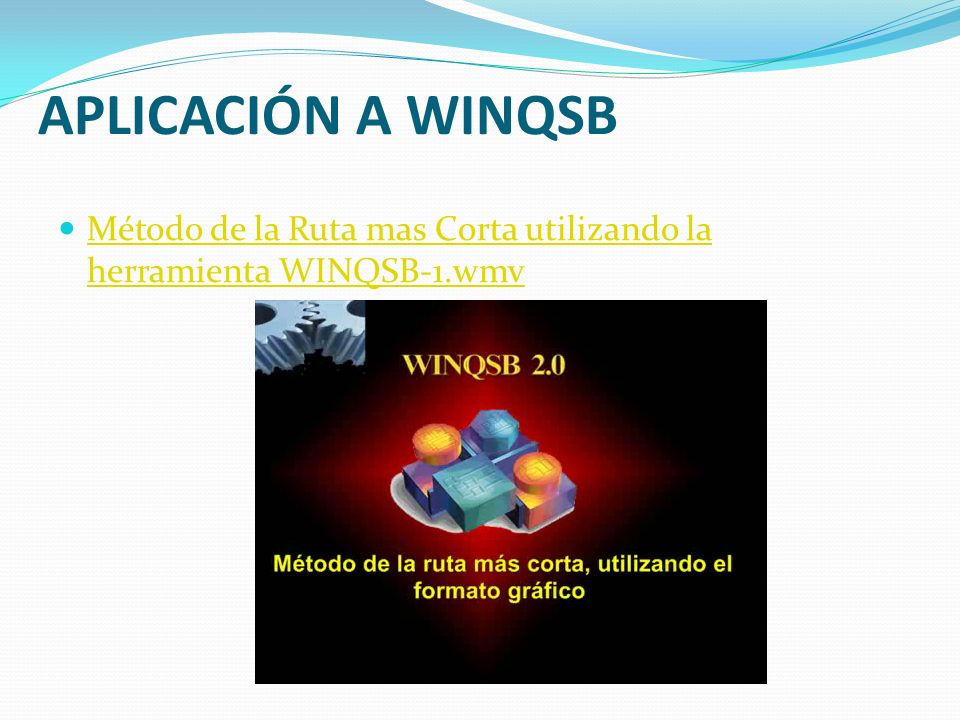 APLICACIÓN A WINQSB

Método de la Ruta mas Corta utilizando la herramienta WINQSB-1.wmv

WINQSB 2.0

Método de la ruta más corta, utilizando el formato gráfico